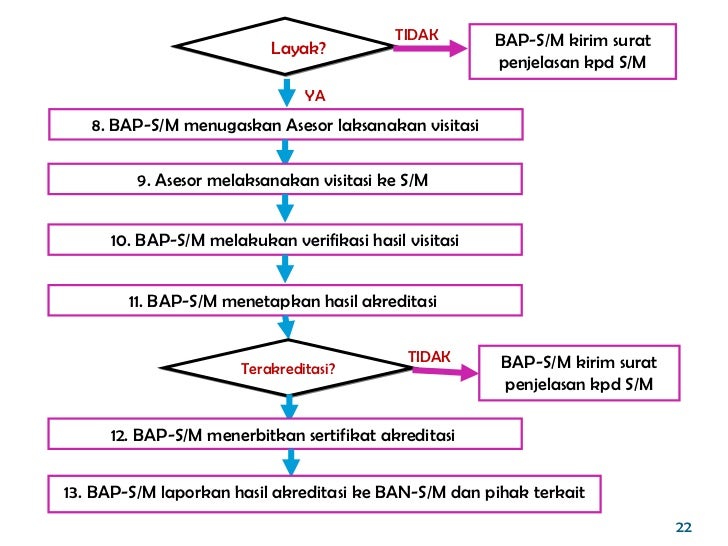 Layak?

TIDAK

BAP-S/M kirim surat penjelasan kpd S/M

YA

8. BAP-S/M menugaskan Asesor laksanakan visitasi

9. Asesor melaksanakan visitasi ke S/M

10. BAP-S/M melakukan verifikasi hasil visitasi

11. BAP-S/M menetapkan hasil akreditasi

Terakreditasi?

TIDAK

BAP-S/M kirim surat penjelasan kpd S/M

12. BAP-S/M menerbitkan sertifikat akreditasi

13. BAP-S/M laporkan hasil akreditasi ke BAN-S/M dan pihak terkait

22